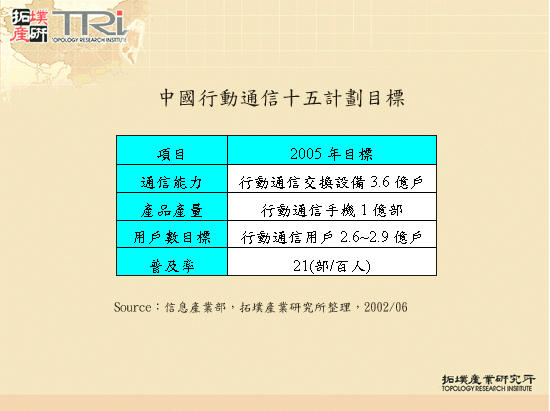 拓墣產研 TRi TOPOLOGY RESEARCH INSTITUTE

中國行動通信十五計劃目標

| 項目 | 2005 年目標 |
|---|---|
| 通信能力 | 行動通信交換設備 3.6 億戶 |
| 產品產量 | 行動通信手機 1 億部 |
| 用戶數目標 | 行動通信用戶 2.6~2.9 億戶 |
| 普及率 | 21(部/百人) |

Source：信息產業部，拓墣產業研究所整理，2002/06

拓墣產業研究所 TOPOLOGY RESEARCH INSTITUTE